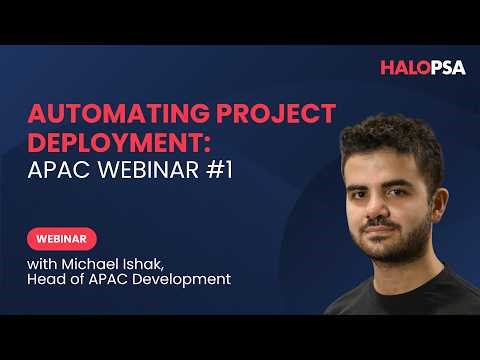 HALOPSA

AUTOMATING PROJECT DEPLOYMENT:
APAC WEBINAR #1

WEBINAR

with Michael Ishak,
Head of APAC Development